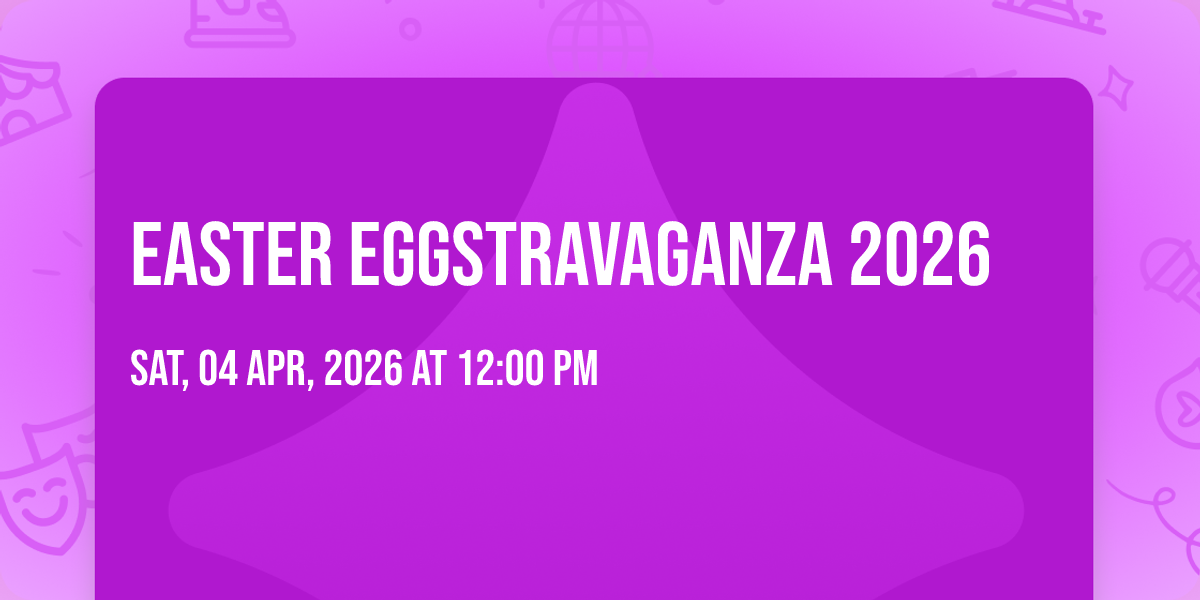 EASTER EGGSTRAVAGANZA 2026

SAT, 04 APR, 2026 AT 12:00 PM